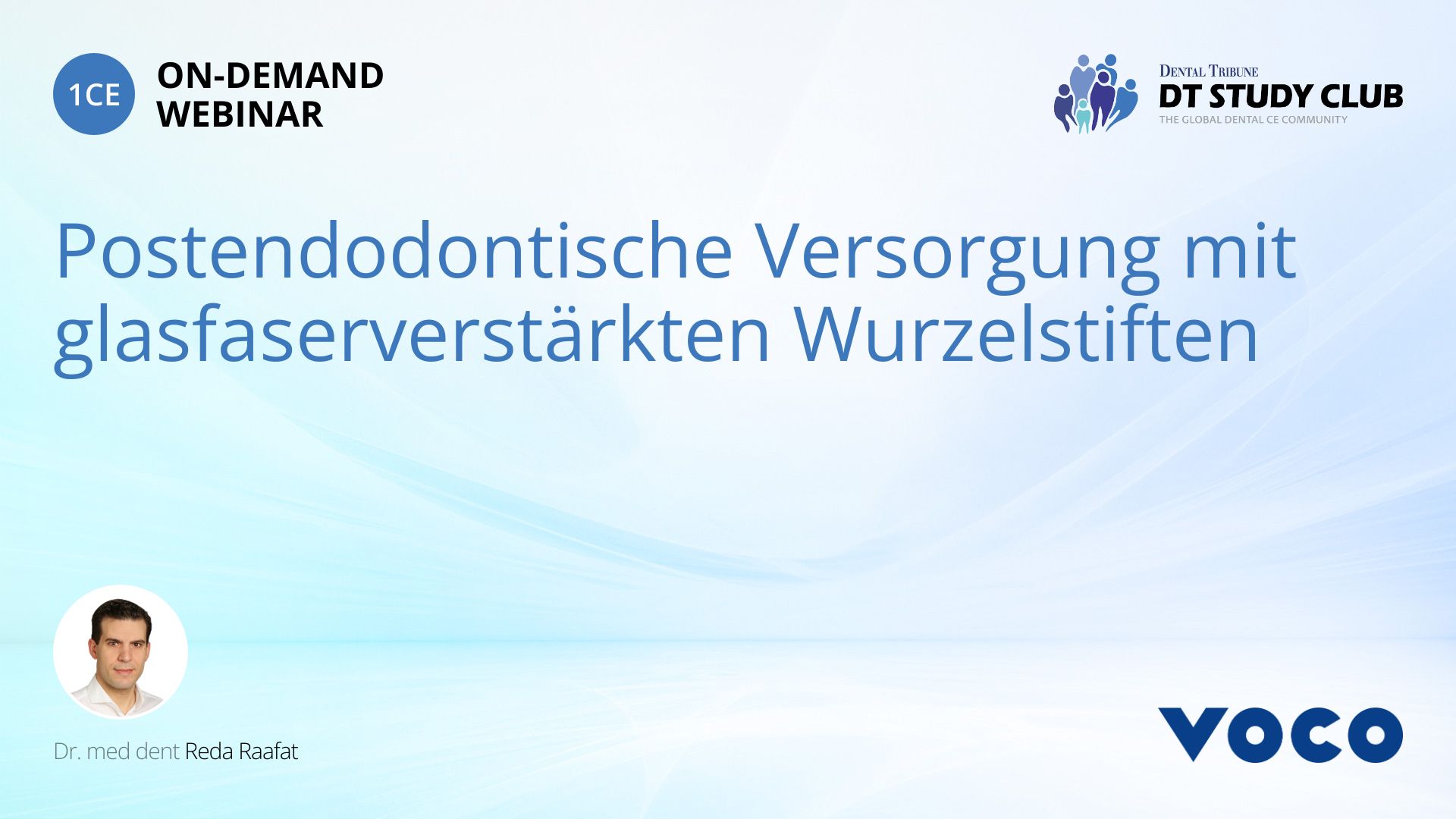 1CE ON-DEMAND WEBINAR

DENTAL TRIBUNE
DT STUDY CLUB
THE GLOBAL DENTAL CE COMMUNITY

Postendodontische Versorgung mit glasfaserverstärkten Wurzelstiften

Dr. med dent Reda Raafat

VOCO